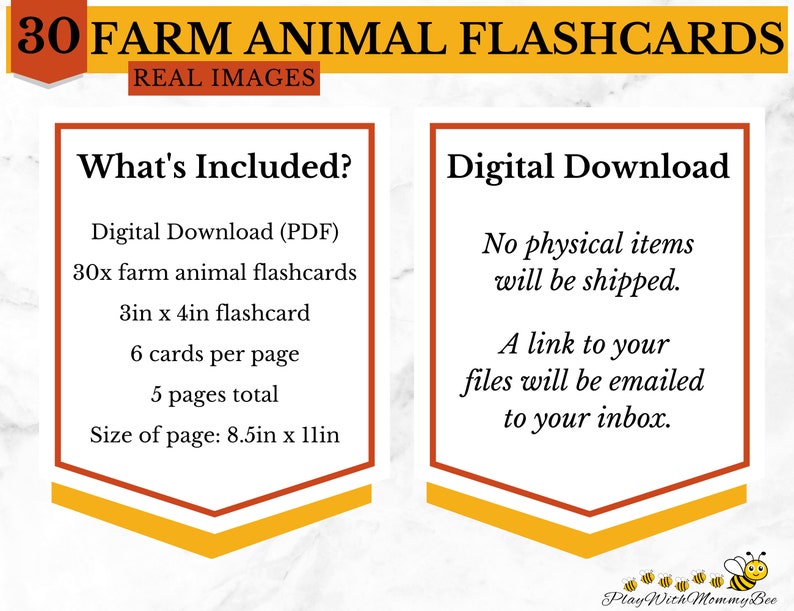 30 FARM ANIMAL FLASHCARDS
REAL IMAGES

What's Included?

Digital Download (PDF)
30x farm animal flashcards
3in x 4in flashcard
6 cards per page
5 pages total
Size of page: 8.5in x 11in

Digital Download

No physical items will be shipped.

A link to your files will be emailed to your inbox.

PlayWithMommyBee